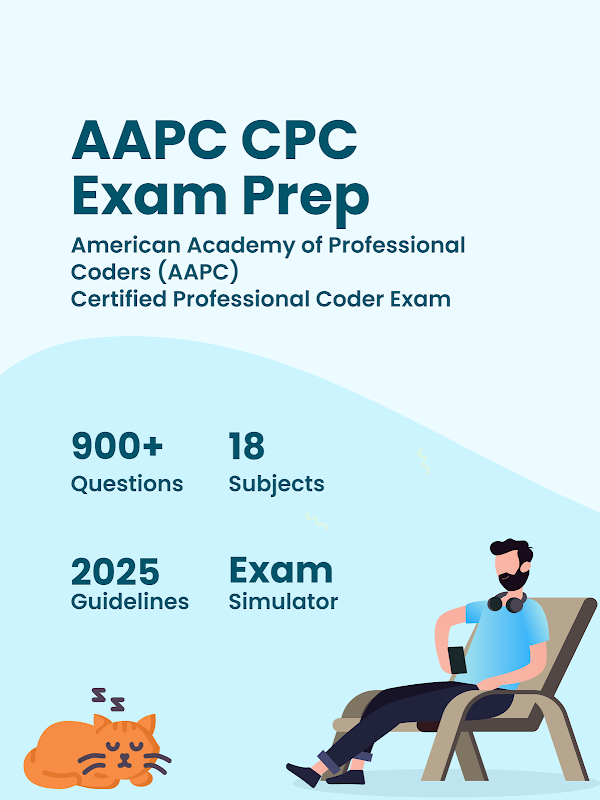 AAPC CPC
Exam Prep

American Academy of Professional Coders (AAPC)
Certified Professional Coder Exam

900+
Questions

18
Subjects

2025
Guidelines

Exam
Simulator